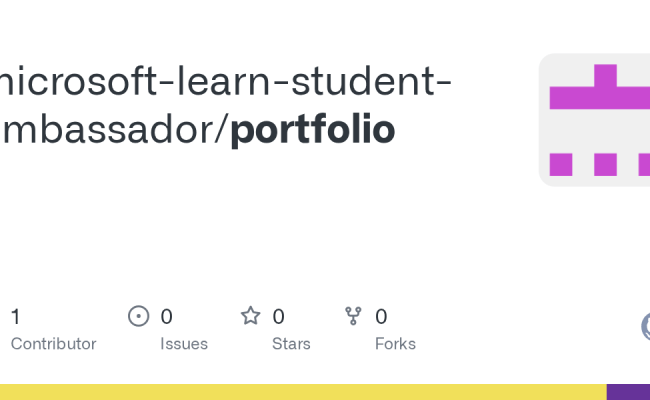 nicrosoft-learn-student-mbassador/portfolio

1 Contributor

0 Issues

0 Stars

0 Forks